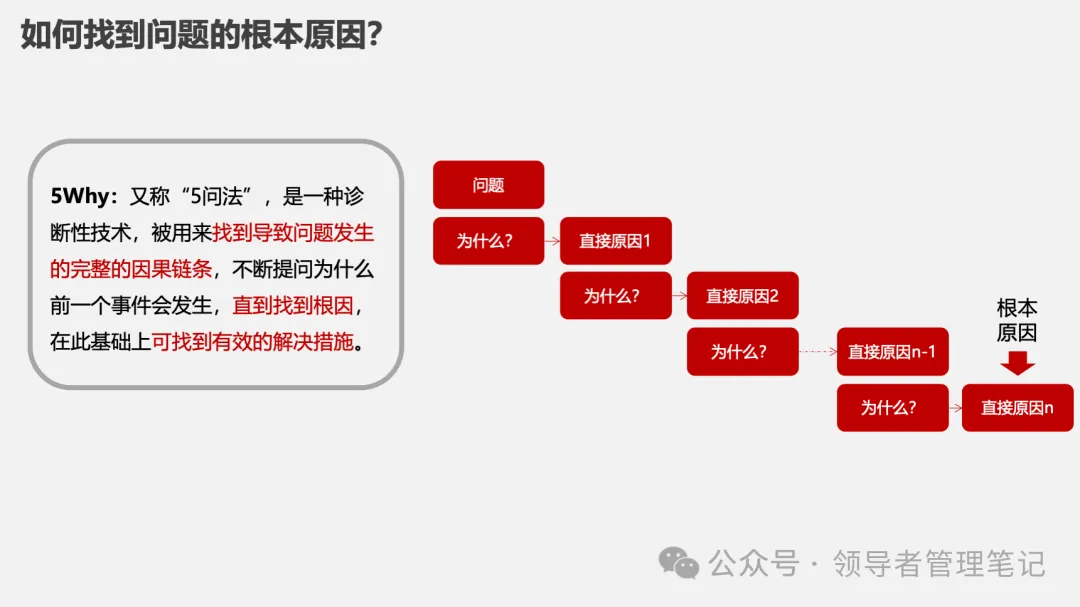 如何找到问题的根本原因?

5Why:又称“5问法”,是一种诊断性技术,被用来找到导致问题发生的完整的因果链条,不断提问为什么前一个事件会发生,直到找到根因,在此基础上可找到有效的解决措施。

问题

为什么?

直接原因1

为什么?

直接原因2

为什么?

直接原因n-1

根本原因

为什么?

直接原因n

公众号 · 领导者管理笔记